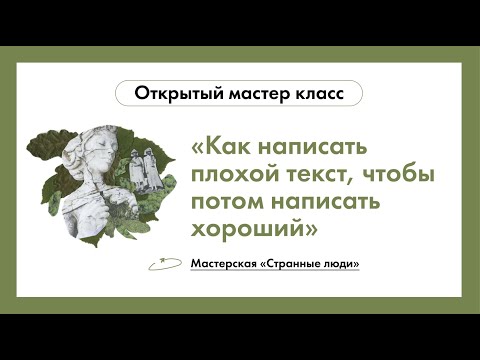 Открытый мастер класс

«Как написать плохой текст, чтобы потом написать хороший»

Мастерская «Странные люди»